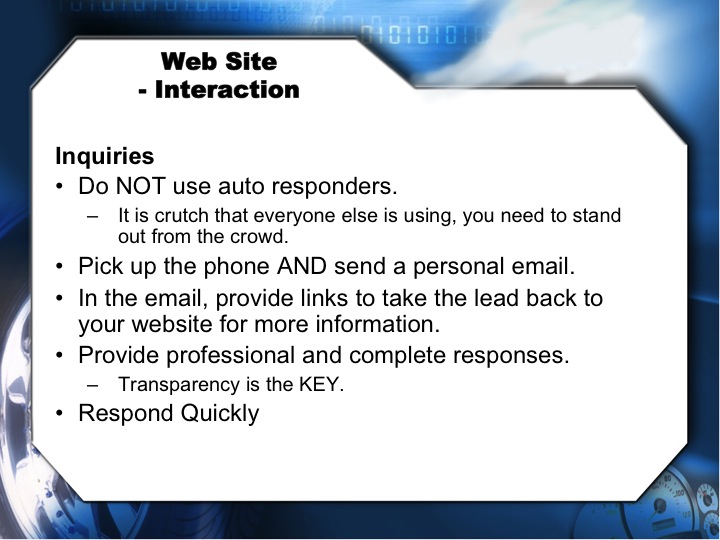 Web Site
- Interaction

Inquiries
• Do NOT use auto responders.
– It is crutch that everyone else is using, you need to stand out from the crowd.
• Pick up the phone AND send a personal email.
• In the email, provide links to take the lead back to your website for more information.
• Provide professional and complete responses.
– Transparency is the KEY.
• Respond Quickly